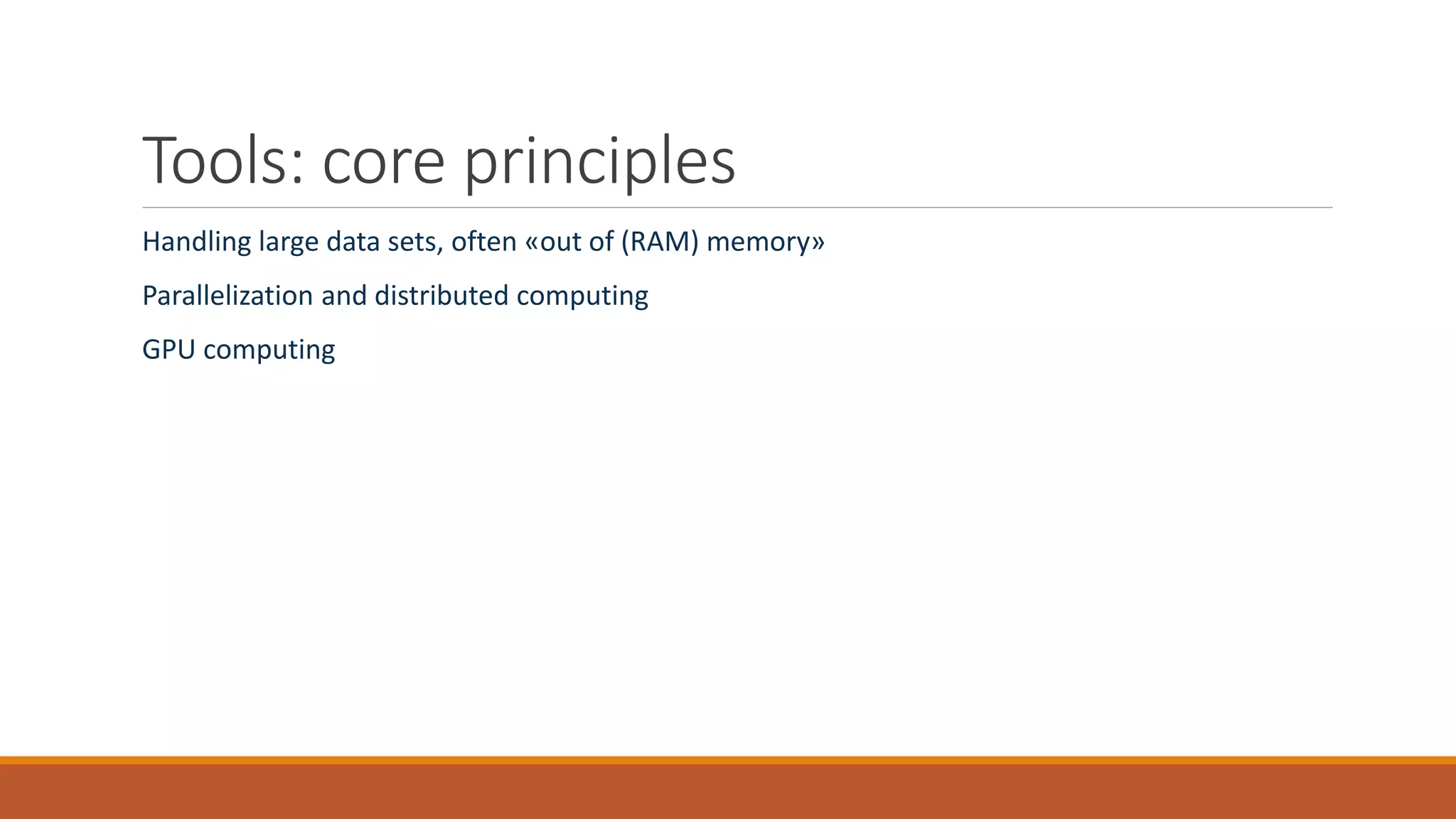 Tools: core principles

Handling large data sets, often «out of (RAM) memory»

Parallelization and distributed computing

GPU computing